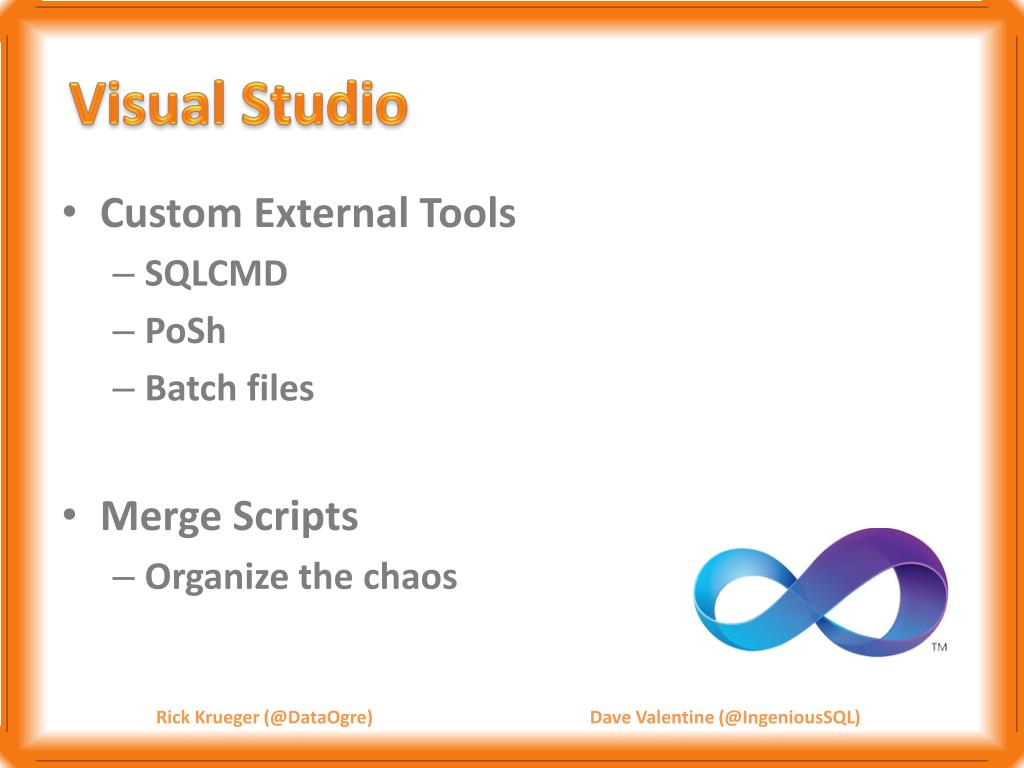 Visual Studio

• Custom External Tools
– SQLCMD
– PoSh
– Batch files

• Merge Scripts
– Organize the chaos

TM

Rick Krueger (@DataOgre)

Dave Valentine (@IngeniousSQL)